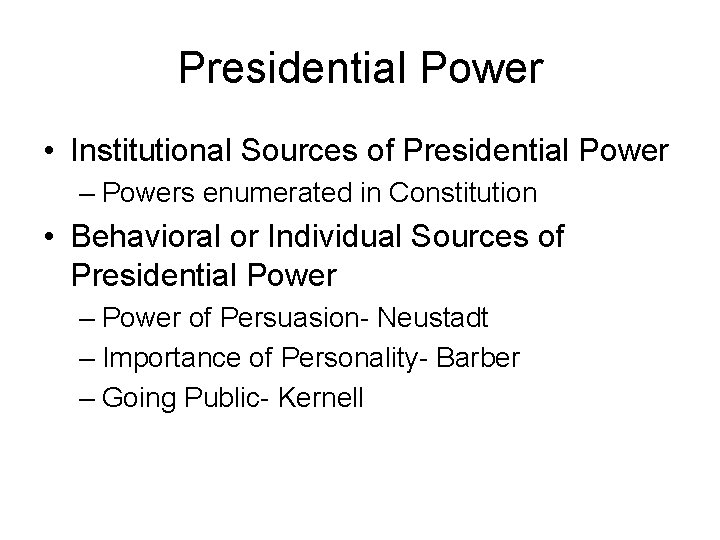 Presidential Power

• Institutional Sources of Presidential Power
 – Powers enumerated in Constitution
• Behavioral or Individual Sources of Presidential Power
 – Power of Persuasion- Neustadt
 – Importance of Personality- Barber
 – Going Public- Kernell